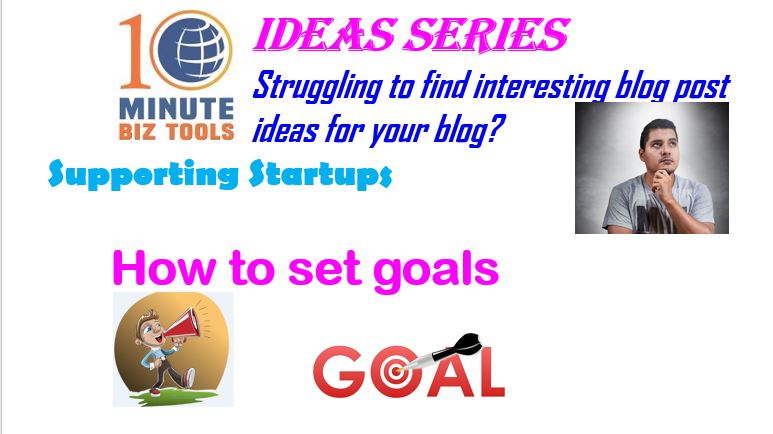 10 MINUTE BIZ TOOLS

IDEAS SERIES

Struggling to find interesting blog post ideas for your blog?

Supporting Startups

How to set goals

GOAL